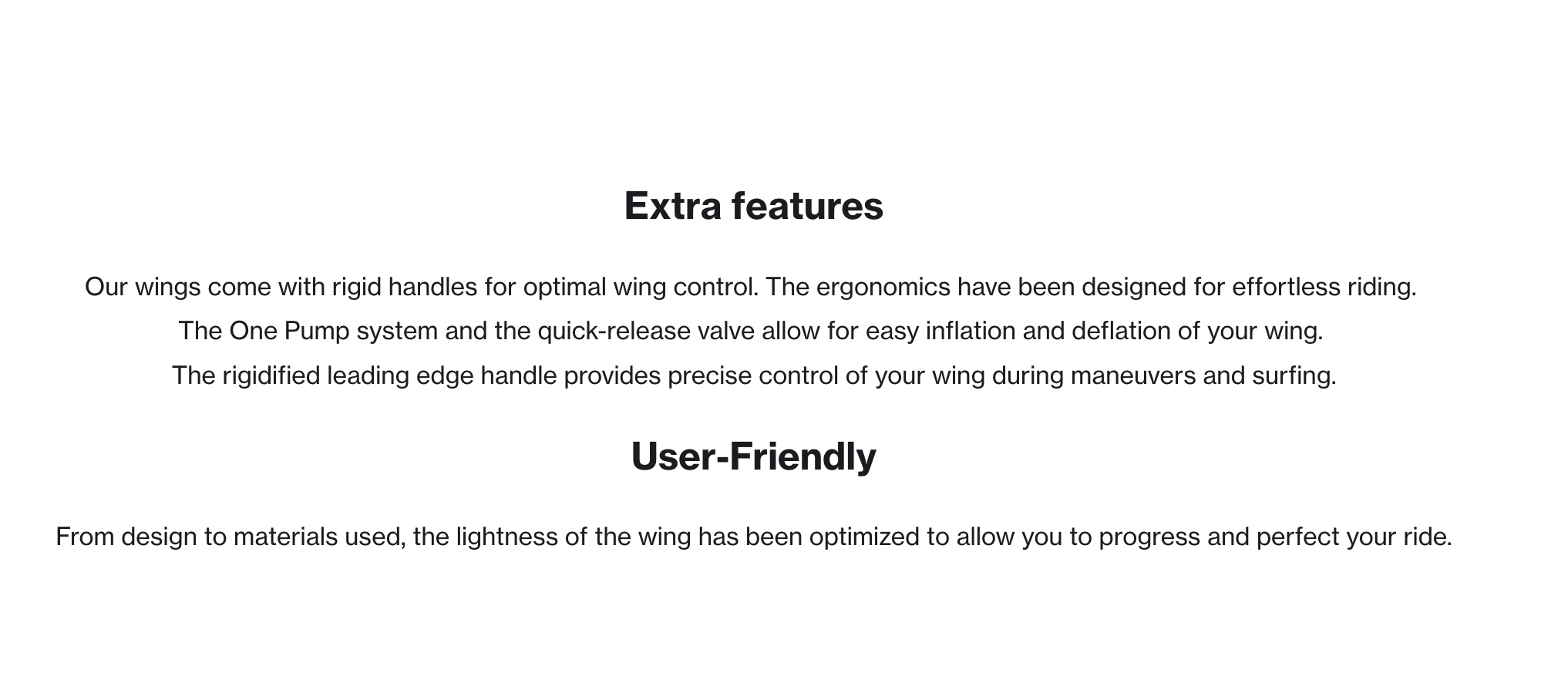 Extra features

Our wings come with rigid handles for optimal wing control. The ergonomics have been designed for effortless riding.

The One Pump system and the quick-release valve allow for easy inflation and deflation of your wing.

The rigidified leading edge handle provides precise control of your wing during maneuvers and surfing.

User-Friendly

From design to materials used, the lightness of the wing has been optimized to allow you to progress and perfect your ride.